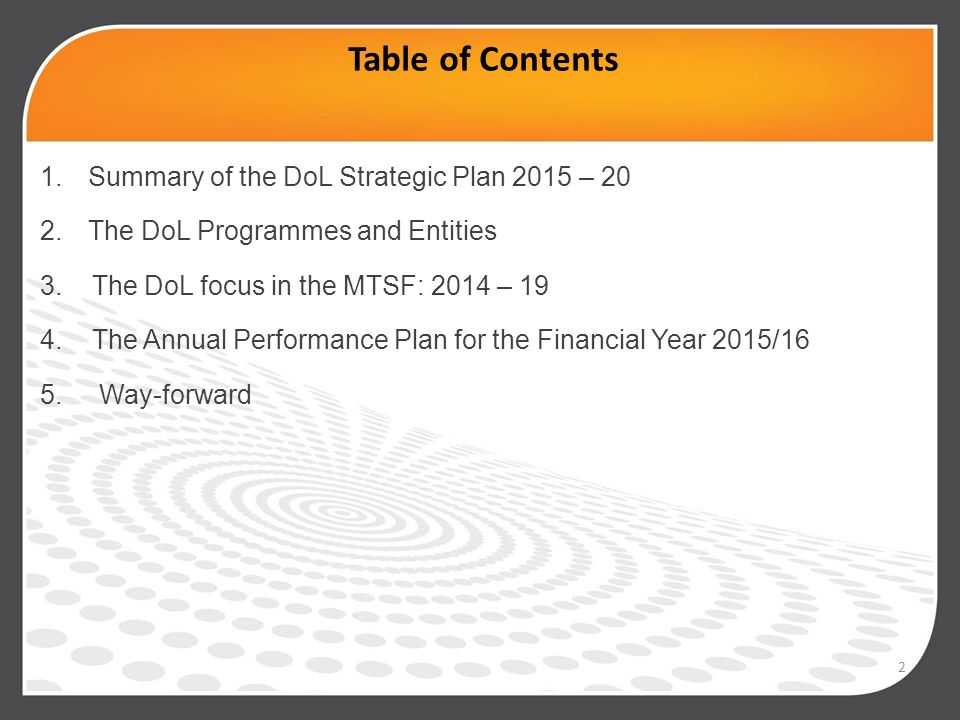 Table of Contents

1. Summary of the DoL Strategic Plan 2015 – 20

2. The DoL Programmes and Entities

3. The DoL focus in the MTSF: 2014 – 19

4. The Annual Performance Plan for the Financial Year 2015/16

5. Way-forward

2